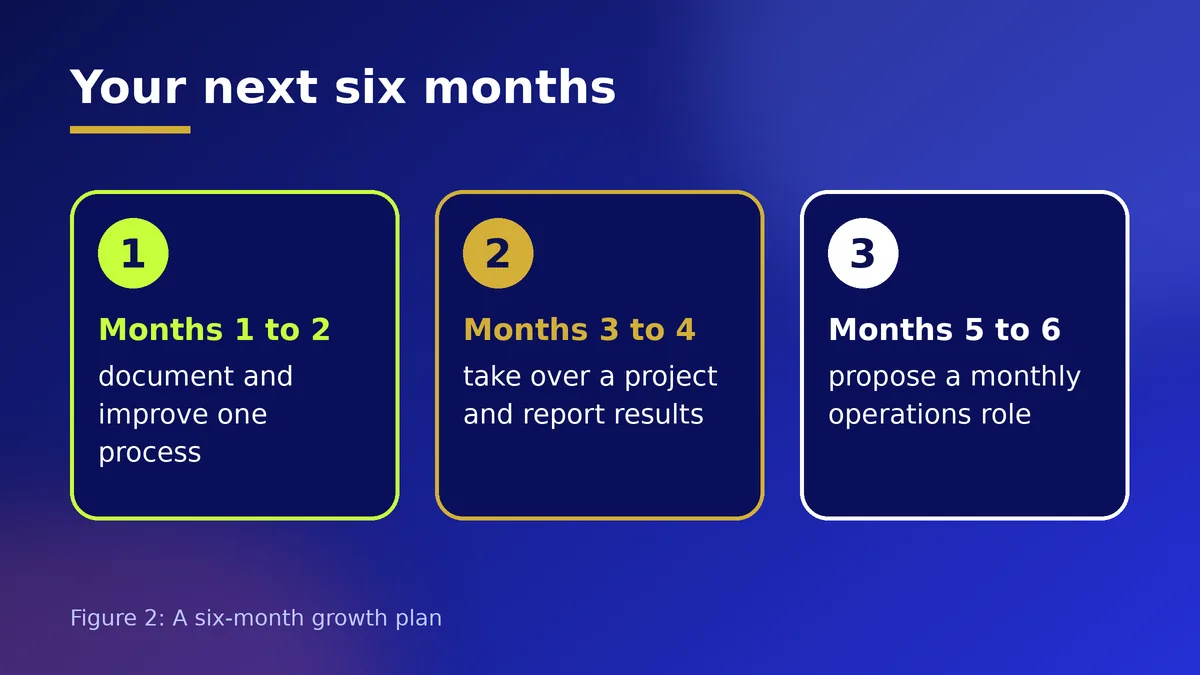 Your next six months

1

Months 1 to 2

document and improve one process

2

Months 3 to 4

take over a project and report results

3

Months 5 to 6

propose a monthly operations role

Figure 2: A six-month growth plan